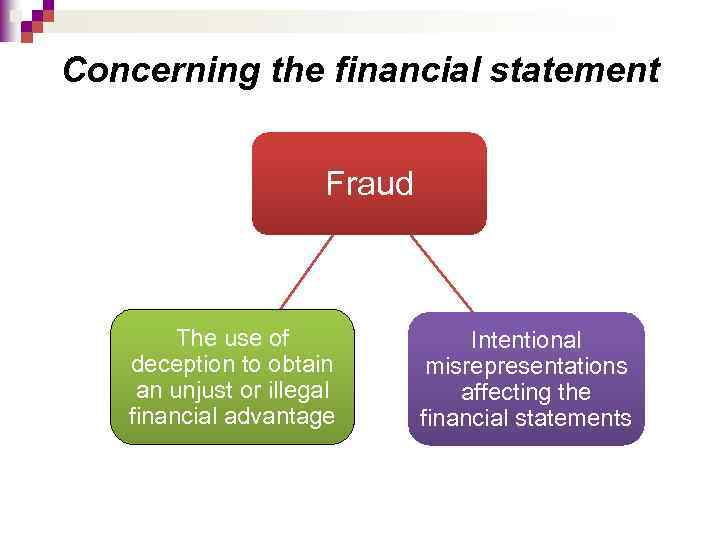 Concerning the financial statement

Fraud

The use of deception to obtain an unjust or illegal financial advantage

Intentional misrepresentations affecting the financial statements